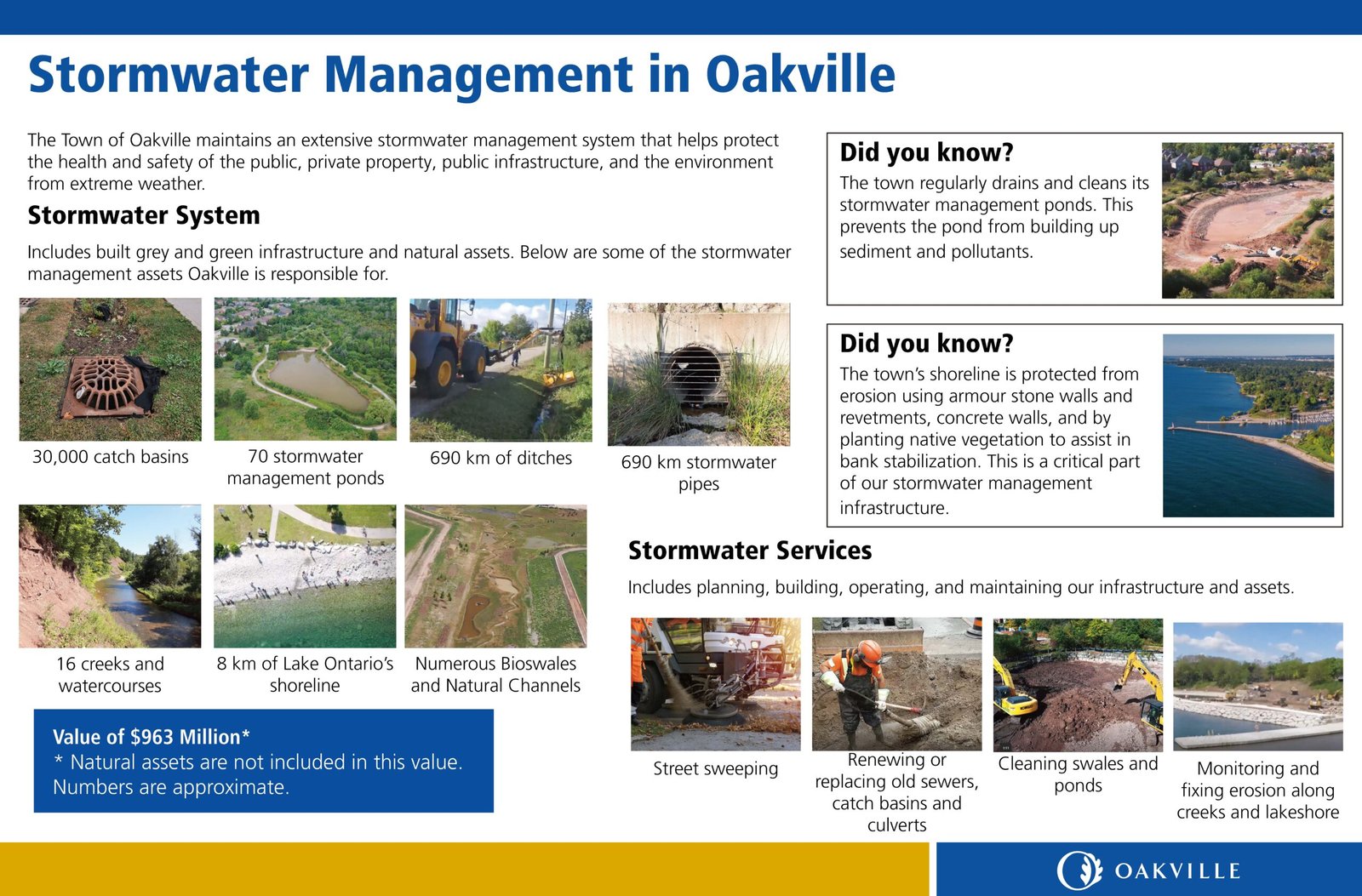 Stormwater Management in Oakville

The Town of Oakville maintains an extensive stormwater management system that helps protect the health and safety of the public, private property, public infrastructure, and the environment from extreme weather.

Stormwater System

Includes built grey and green infrastructure and natural assets. Below are some of the stormwater management assets Oakville is responsible for.

30,000 catch basins

70 stormwater management ponds

690 km of ditches

690 km stormwater pipes

16 creeks and watercourses

8 km of Lake Ontario's shoreline

Numerous Bioswales and Natural Channels

Value of $963 Million*
* Natural assets are not included in this value. Numbers are approximate.

Did you know?
The town regularly drains and cleans its stormwater management ponds. This prevents the pond from building up sediment and pollutants.

Did you know?
The town's shoreline is protected from erosion using armour stone walls and revetments, concrete walls, and by planting native vegetation to assist in bank stabilization. This is a critical part of our stormwater management infrastructure.

Stormwater Services

Includes planning, building, operating, and maintaining our infrastructure and assets.

Street sweeping

Renewing or replacing old sewers, catch basins and culverts

Cleaning swales and ponds

Monitoring and fixing erosion along creeks and lakeshore

OAKVILLE